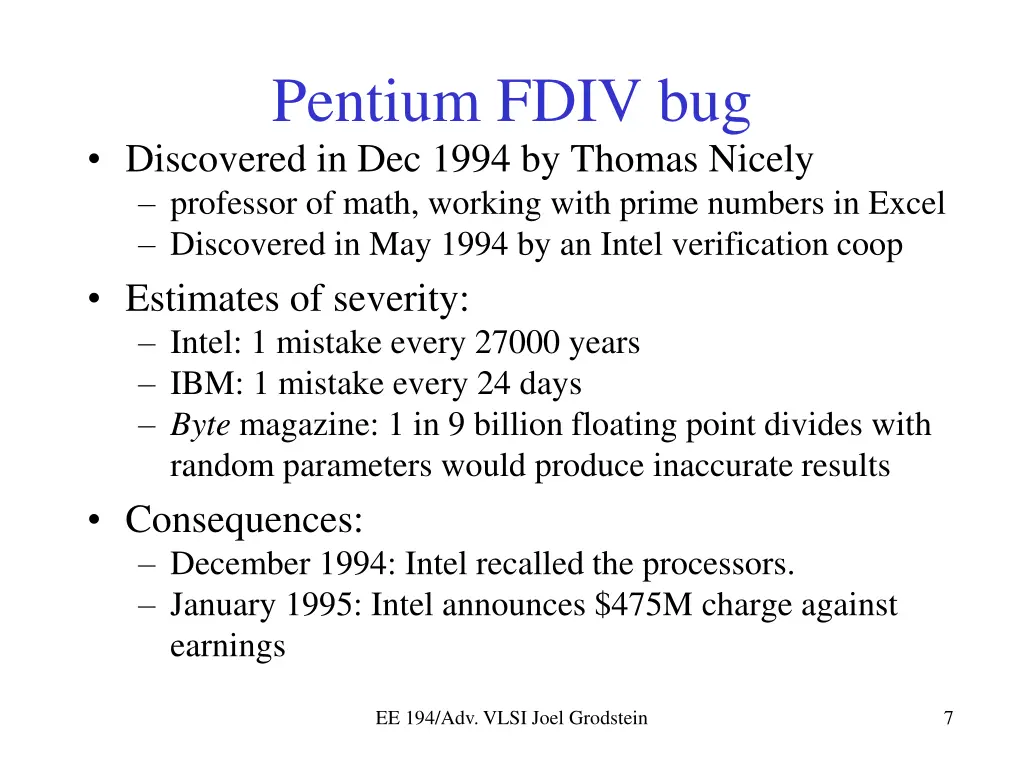 Pentium FDIV bug

• Discovered in Dec 1994 by Thomas Nicely
  – professor of math, working with prime numbers in Excel
  – Discovered in May 1994 by an Intel verification coop

• Estimates of severity:
  – Intel: 1 mistake every 27000 years
  – IBM: 1 mistake every 24 days
  – Byte magazine: 1 in 9 billion floating point divides with random parameters would produce inaccurate results

• Consequences:
  – December 1994: Intel recalled the processors.
  – January 1995: Intel announces \$475M charge against earnings

EE 194/Adv. VLSI Joel Grodstein

7